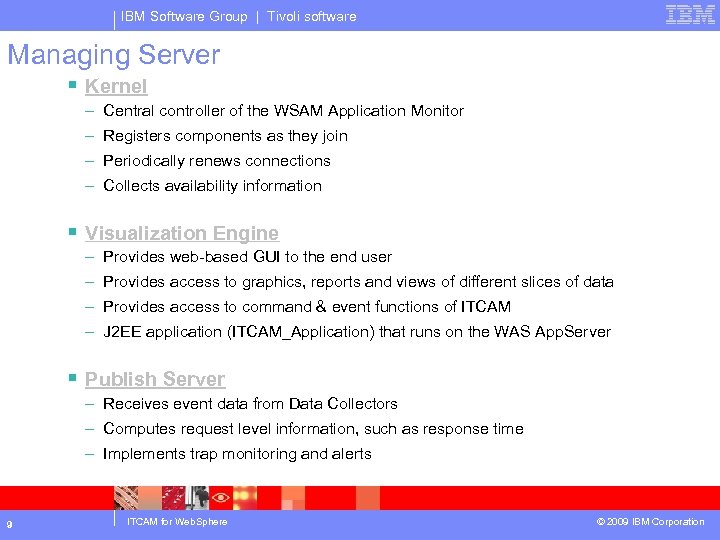 IBM Software Group | Tivoli software

IBM

Managing Server

▪ Kernel
– Central controller of the WSAM Application Monitor
– Registers components as they join
– Periodically renews connections
– Collects availability information

▪ Visualization Engine
– Provides web-based GUI to the end user
– Provides access to graphics, reports and views of different slices of data
– Provides access to command & event functions of ITCAM
– J2EE application (ITCAM_Application) that runs on the WAS AppServer

▪ Publish Server
– Receives event data from Data Collectors
– Computes request level information, such as response time
– Implements trap monitoring and alerts

9

ITCAM for WebSphere

© 2009 IBM Corporation